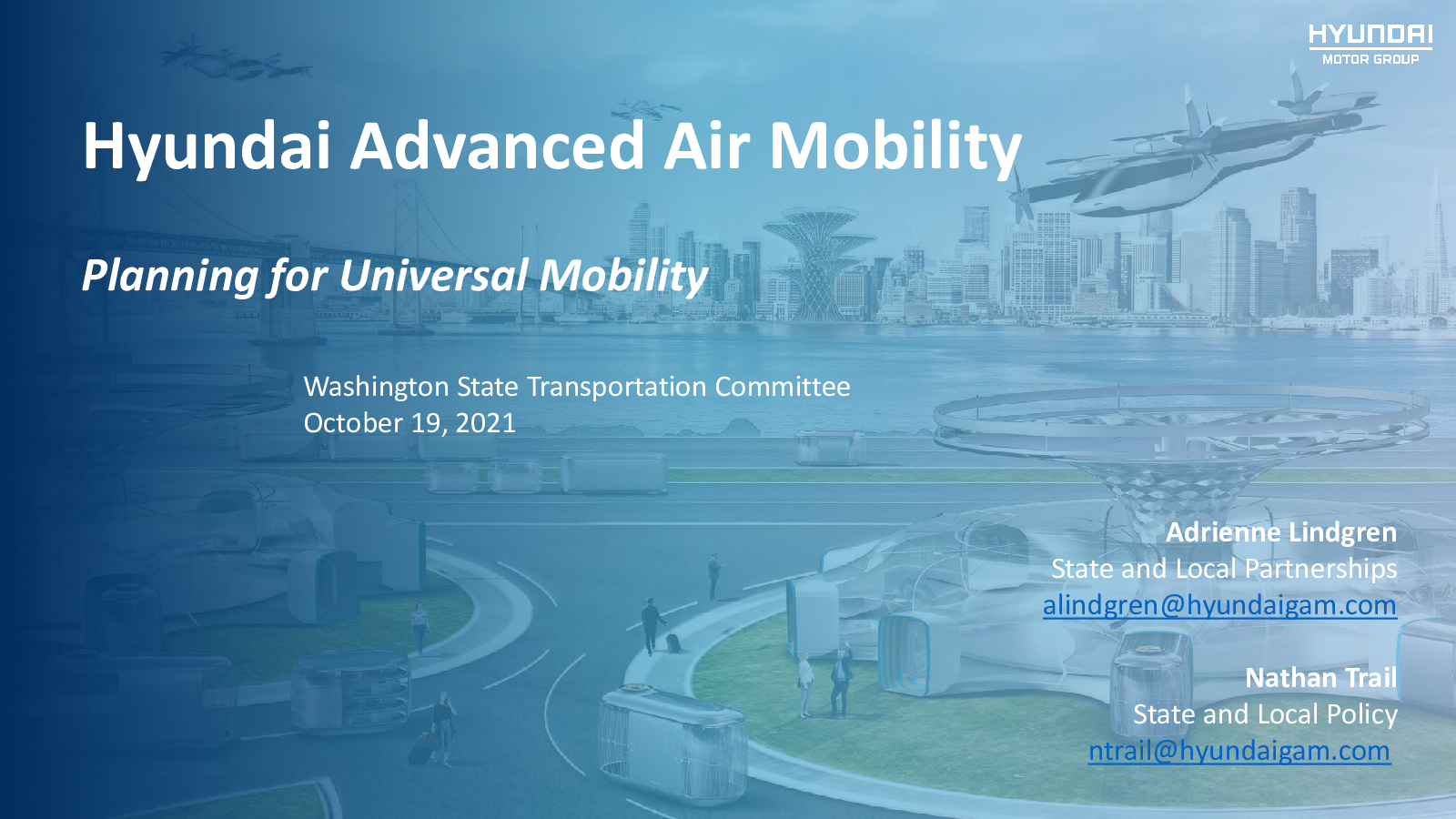 HYUNDAI
MOTOR GROUP

Hyundai Advanced Air Mobility

Planning for Universal Mobility

Washington State Transportation Committee
October 19, 2021

Adrienne Lindgren
State and Local Partnerships
alindgren@hyundaigam.com

Nathan Trail
State and Local Policy
ntrail@hyundaigam.com